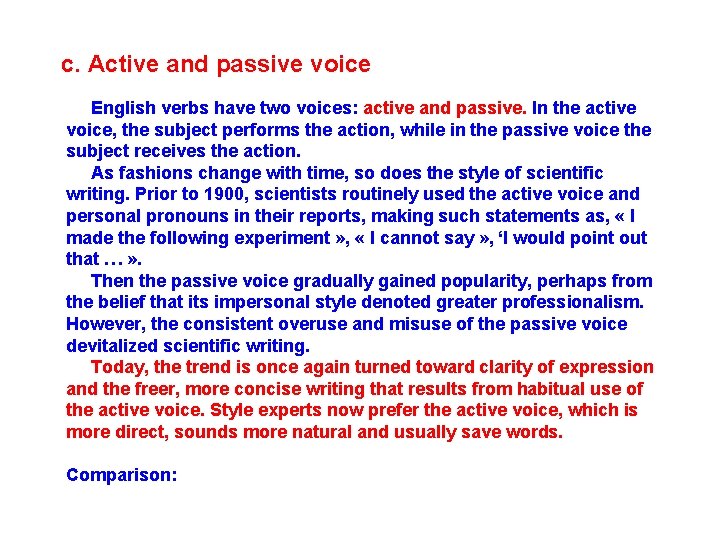 c. Active and passive voice

English verbs have two voices: active and passive. In the active voice, the subject performs the action, while in the passive voice the subject receives the action.

As fashions change with time, so does the style of scientific writing. Prior to 1900, scientists routinely used the active voice and personal pronouns in their reports, making such statements as, « I made the following experiment », « I cannot say », ‘I would point out that … ».

Then the passive voice gradually gained popularity, perhaps from the belief that its impersonal style denoted greater professionalism. However, the consistent overuse and misuse of the passive voice devitalized scientific writing.

Today, the trend is once again turned toward clarity of expression and the freer, more concise writing that results from habitual use of the active voice. Style experts now prefer the active voice, which is more direct, sounds more natural and usually save words.

Comparison: